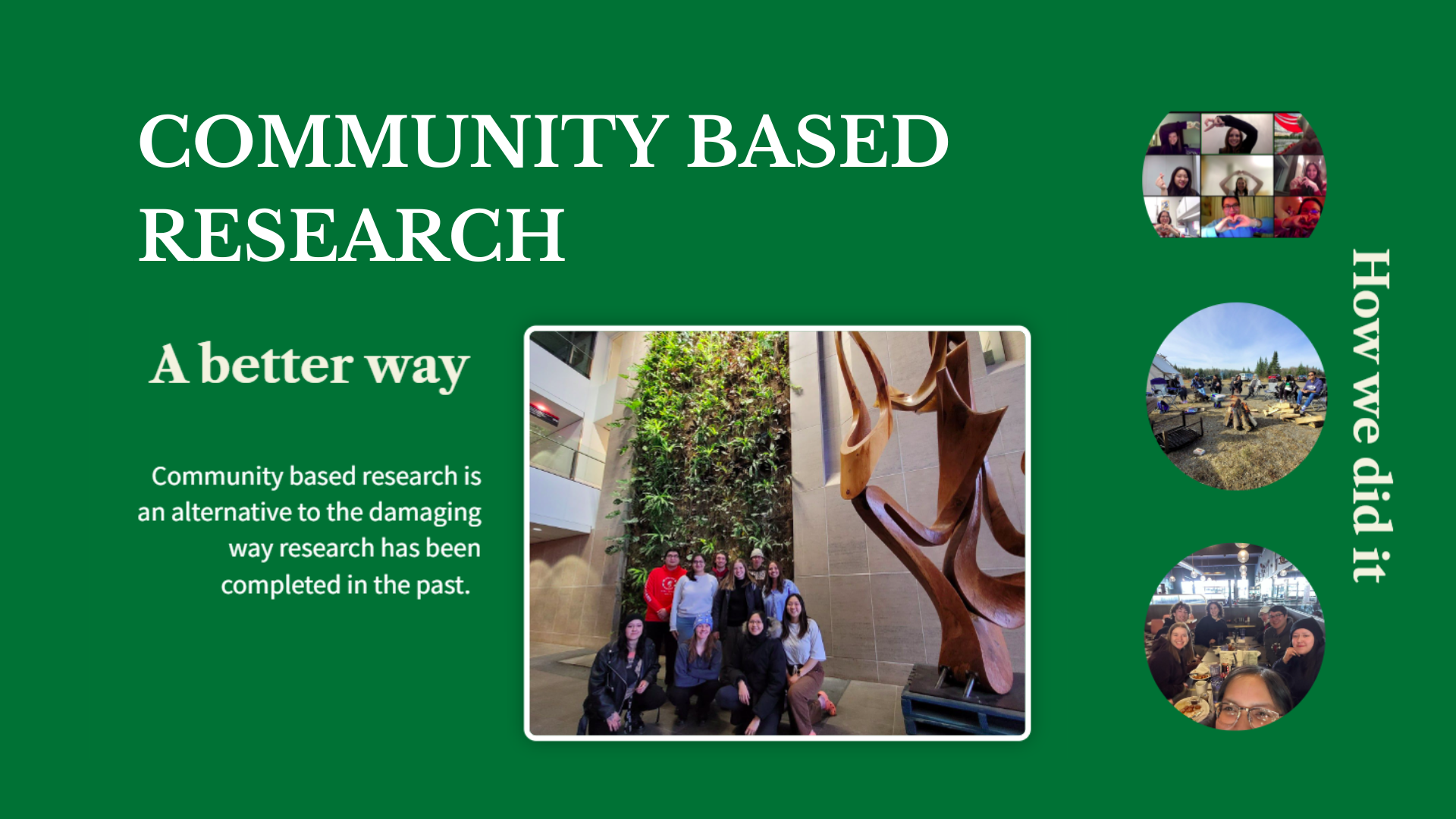 COMMUNITY BASED RESEARCH

A better way

Community based research is an alternative to the damaging way research has been completed in the past.

How we did it